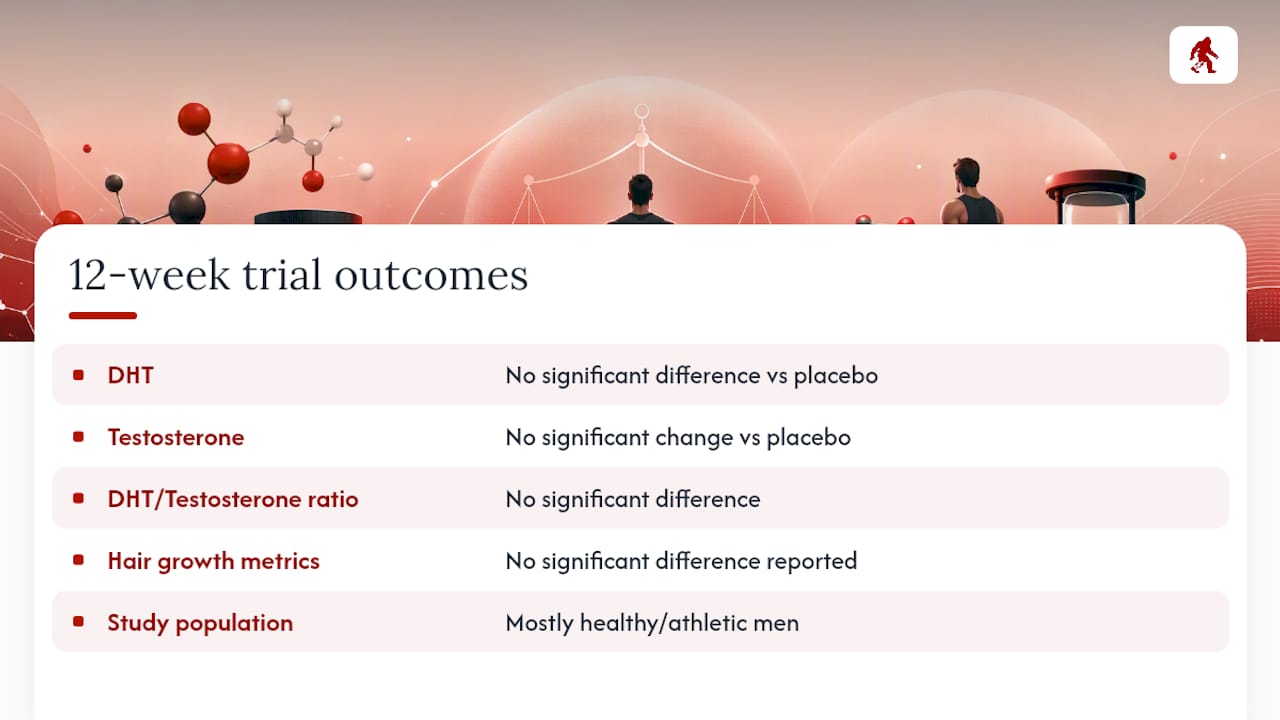 12-week trial outcomes

| | |
|---|---|
| DHT | No significant difference vs placebo |
| Testosterone | No significant change vs placebo |
| DHT/Testosterone ratio | No significant difference |
| Hair growth metrics | No significant difference reported |
| Study population | Mostly healthy/athletic men |